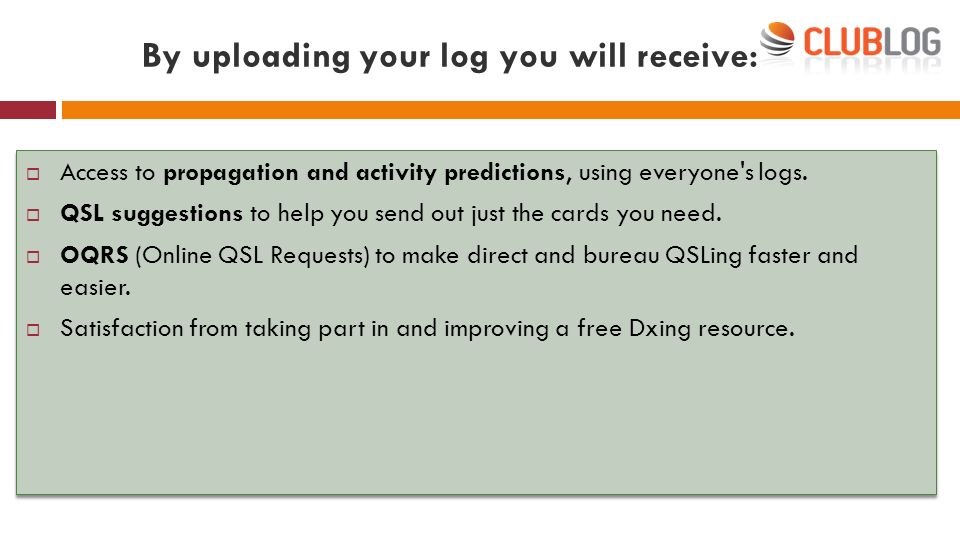 By uploading your log you will receive:

CLUBLOG

Access to propagation and activity predictions, using everyone's logs.

QSL suggestions to help you send out just the cards you need.

OQRS (Online QSL Requests) to make direct and bureau QSLing faster and easier.

Satisfaction from taking part in and improving a free Dxing resource.